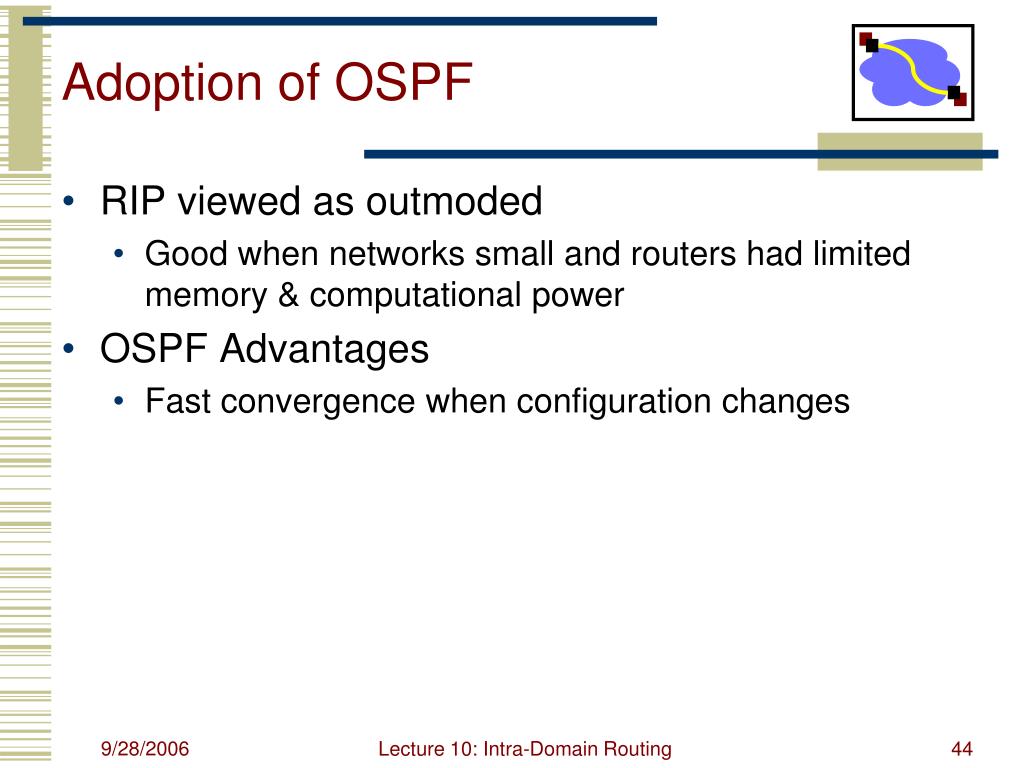 Adoption of OSPF

• RIP viewed as outmoded
  • Good when networks small and routers had limited memory & computational power
• OSPF Advantages
  • Fast convergence when configuration changes

9/28/2006

Lecture 10: Intra-Domain Routing

44